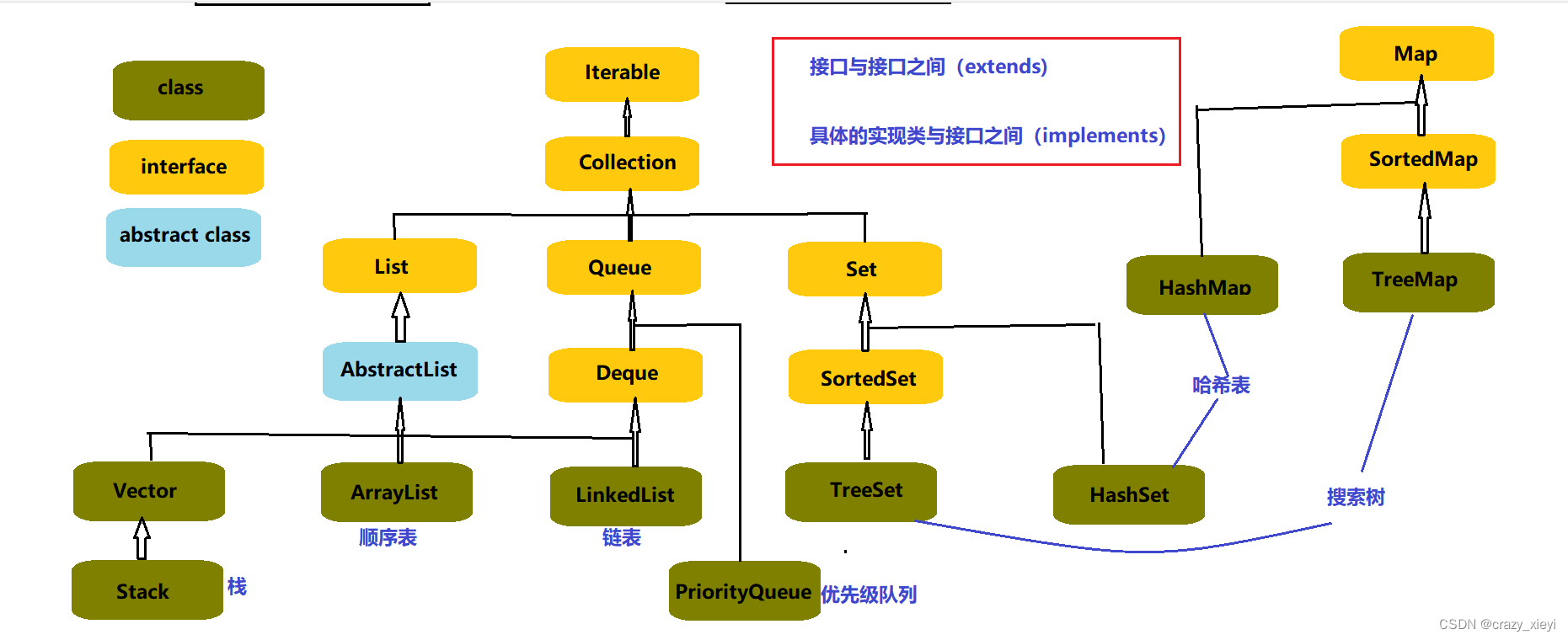 class

interface

abstract class

Iterable

Collection

接口与接口之间（extends)

具体的实现类与接口之间（implements)

Map

SortedMap

List

Queue

Set

HashMap

TreeMap

AbstractList

Deque

SortedSet

哈希表

Vector

ArrayList

LinkedList

TreeSet

HashSet

搜索树

顺序表

链表

Stack

栈

PriorityQueue

优先级队列

CSDN @crazy_xieyi